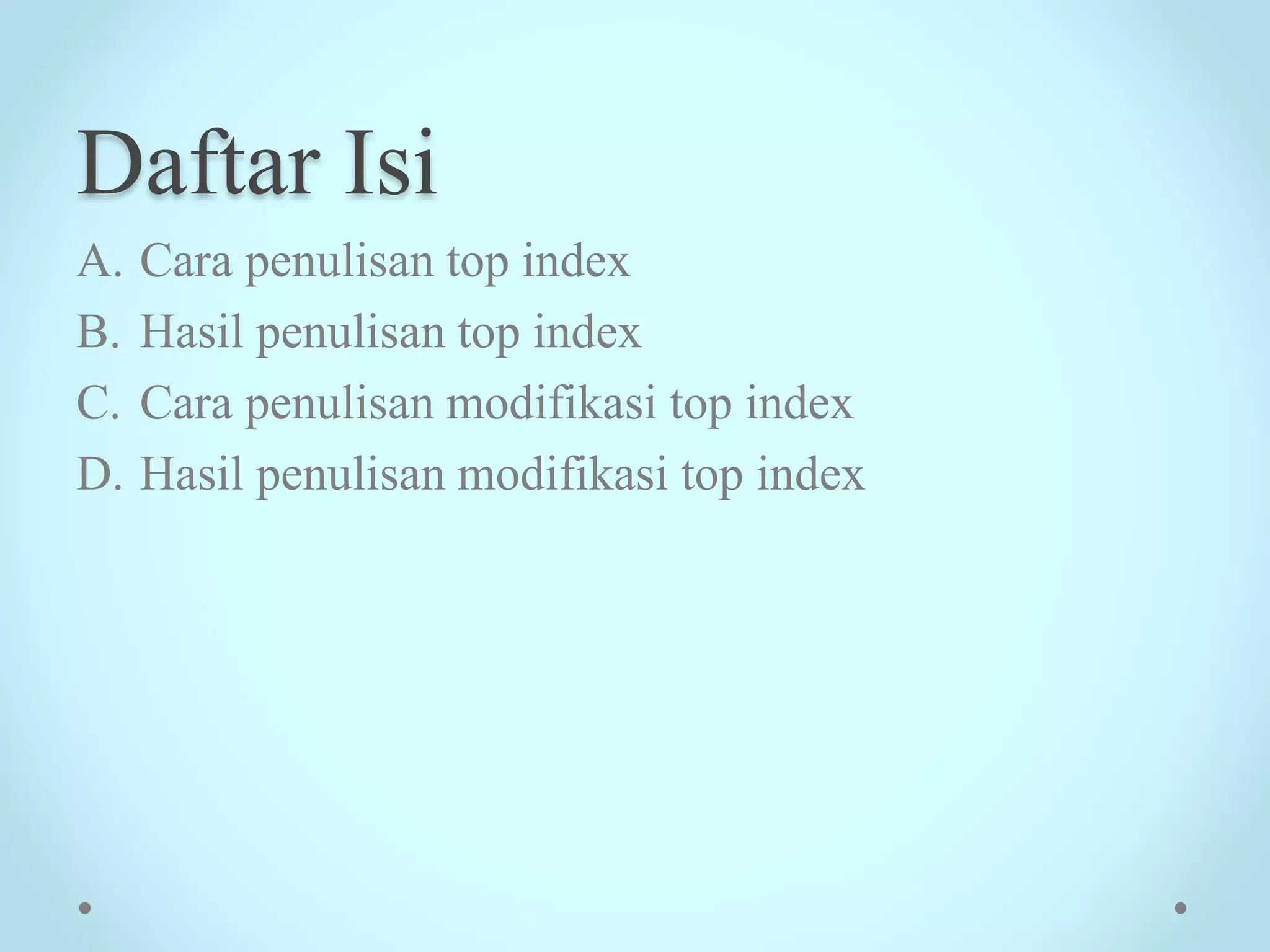 Daftar Isi

A. Cara penulisan top index
B. Hasil penulisan top index
C. Cara penulisan modifikasi top index
D. Hasil penulisan modifikasi top index